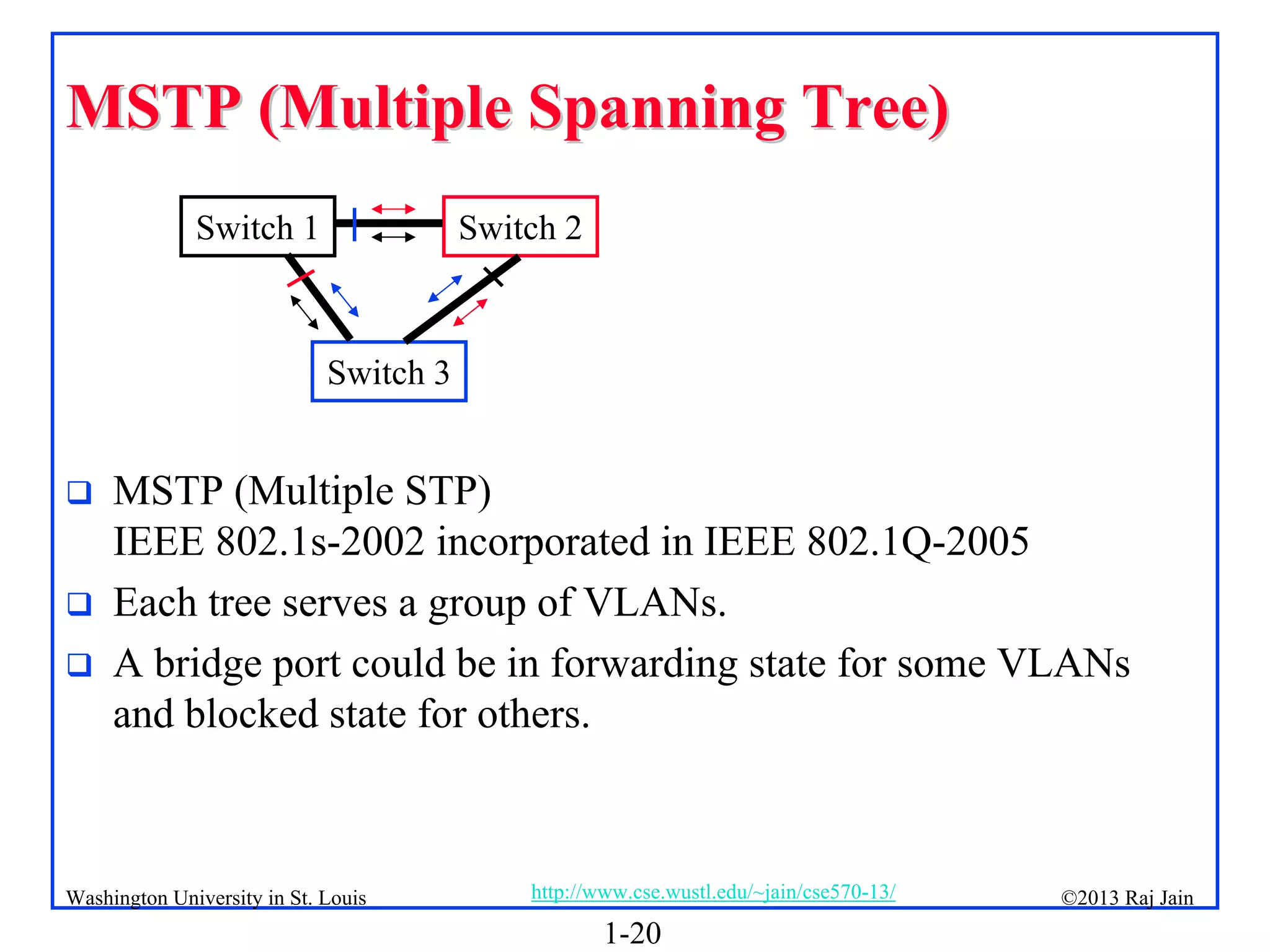 MSTP (Multiple Spanning Tree)

Switch 1

Switch 2

Switch 3

❑ MSTP (Multiple STP)
IEEE 802.1s-2002 incorporated in IEEE 802.1Q-2005

❑ Each tree serves a group of VLANs.

❑ A bridge port could be in forwarding state for some VLANs and blocked state for others.

Washington University in St. Louis http://www.cse.wustl.edu/~jain/cse570-13/ ©2013 Raj Jain

1-20